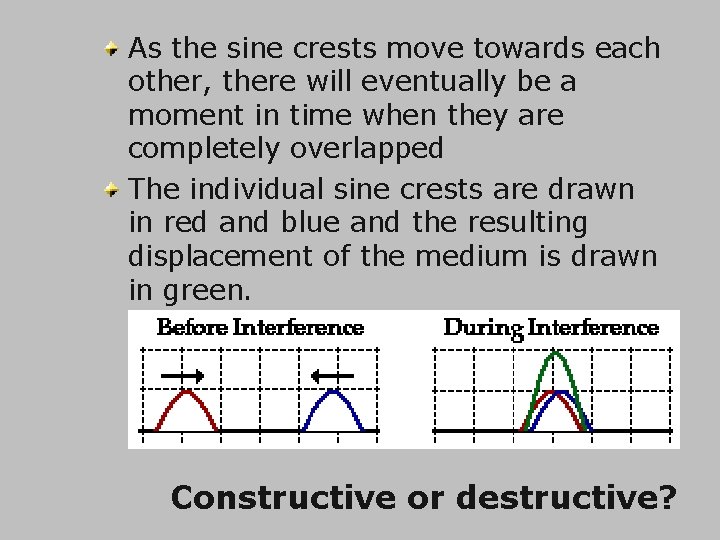 As the sine crests move towards each other, there will eventually be a moment in time when they are completely overlapped

The individual sine crests are drawn in red and blue and the resulting displacement of the medium is drawn in green.

Before Interference

During Interference

Constructive or destructive?